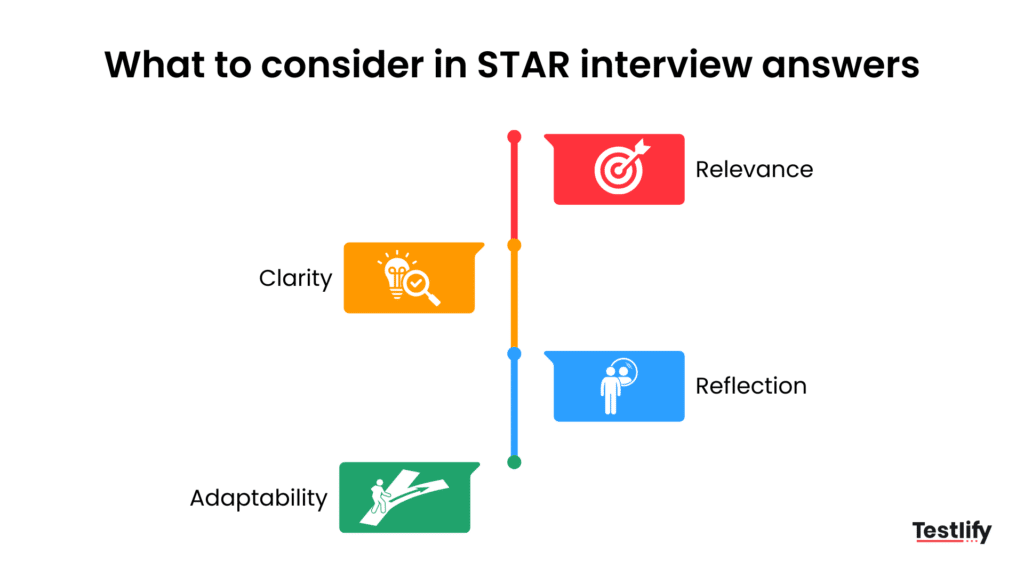 What to consider in STAR interview answers

Relevance

Clarity

Reflection

Adaptability

Testlify